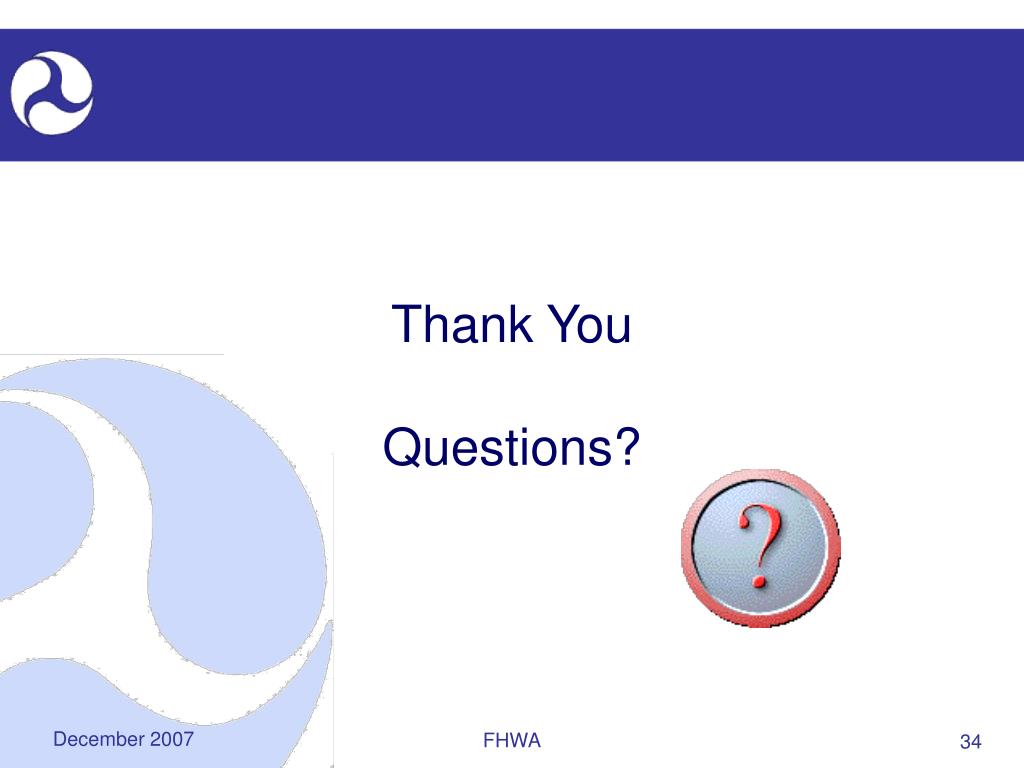 Thank You

Questions?

?

December 2007

FHWA

34